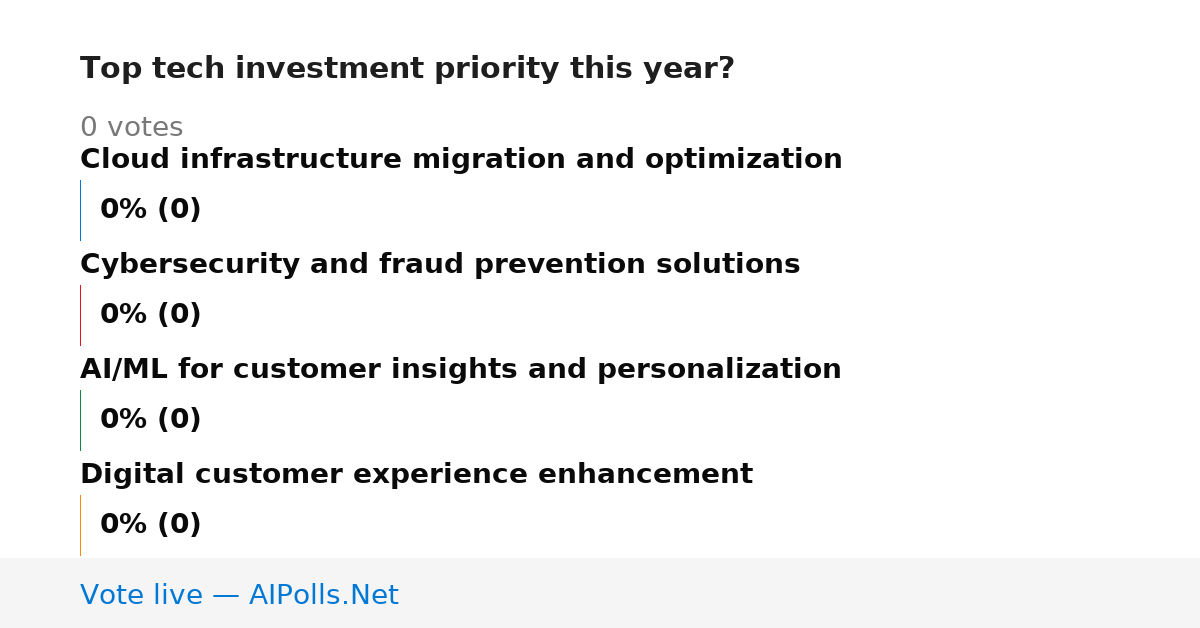 Top tech investment priority this year?

0 votes

Cloud infrastructure migration and optimization

0% (0)

Cybersecurity and fraud prevention solutions

0% (0)

AI/ML for customer insights and personalization

0% (0)

Digital customer experience enhancement

0% (0)

Vote live — AIPolls.Net